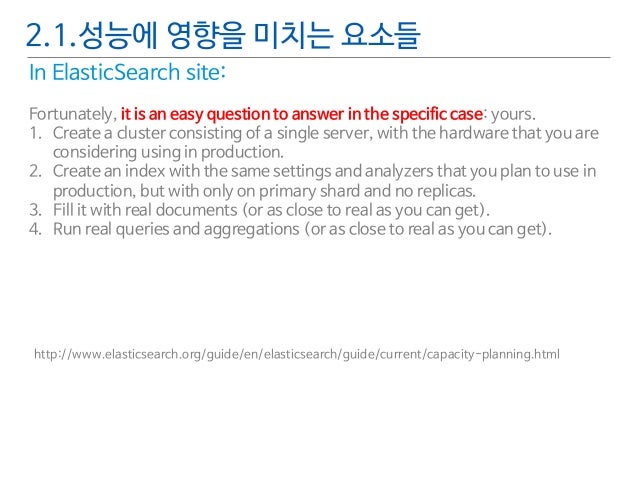 2.1.성능에 영향을 미치는 요소들

In ElasticSearch site:

Fortunately, it is an easy question to answer in the specific case: yours.
1. Create a cluster consisting of a single server, with the hardware that you are considering using in production.
2. Create an index with the same settings and analyzers that you plan to use in production, but with only on primary shard and no replicas.
3. Fill it with real documents (or as close to real as you can get).
4. Run real queries and aggregations (or as close to real as you can get).

http://www.elasticsearch.org/guide/en/elasticsearch/guide/current/capacity-planning.html